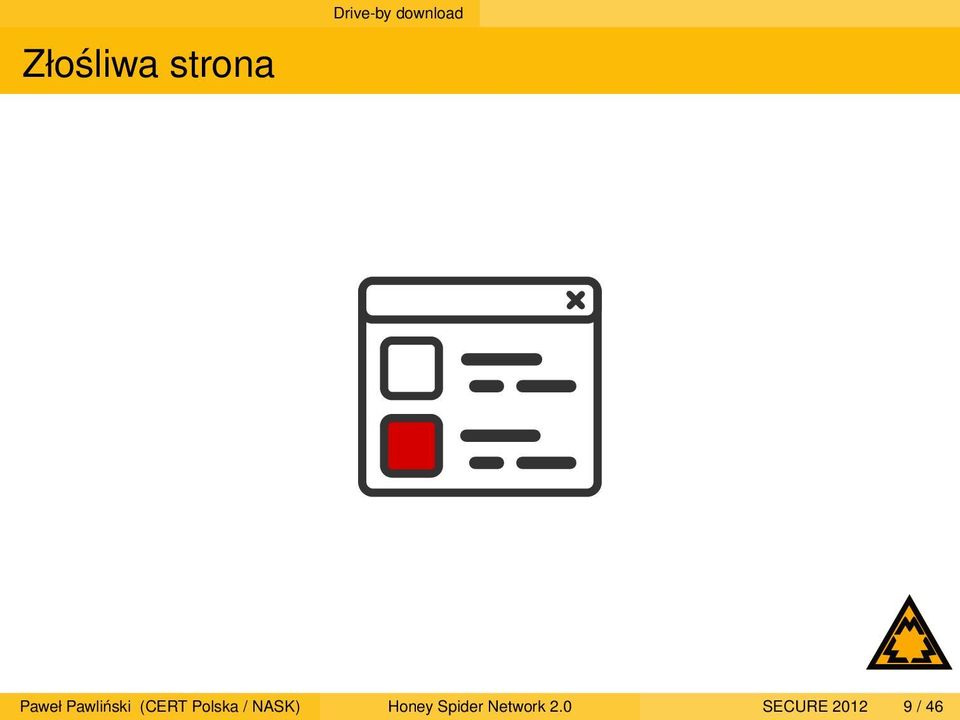 Drive-by download

Złośliwa strona

Paweł Pawliński (CERT Polska / NASK) Honey Spider Network 2.0 SECURE 2012 9 / 46